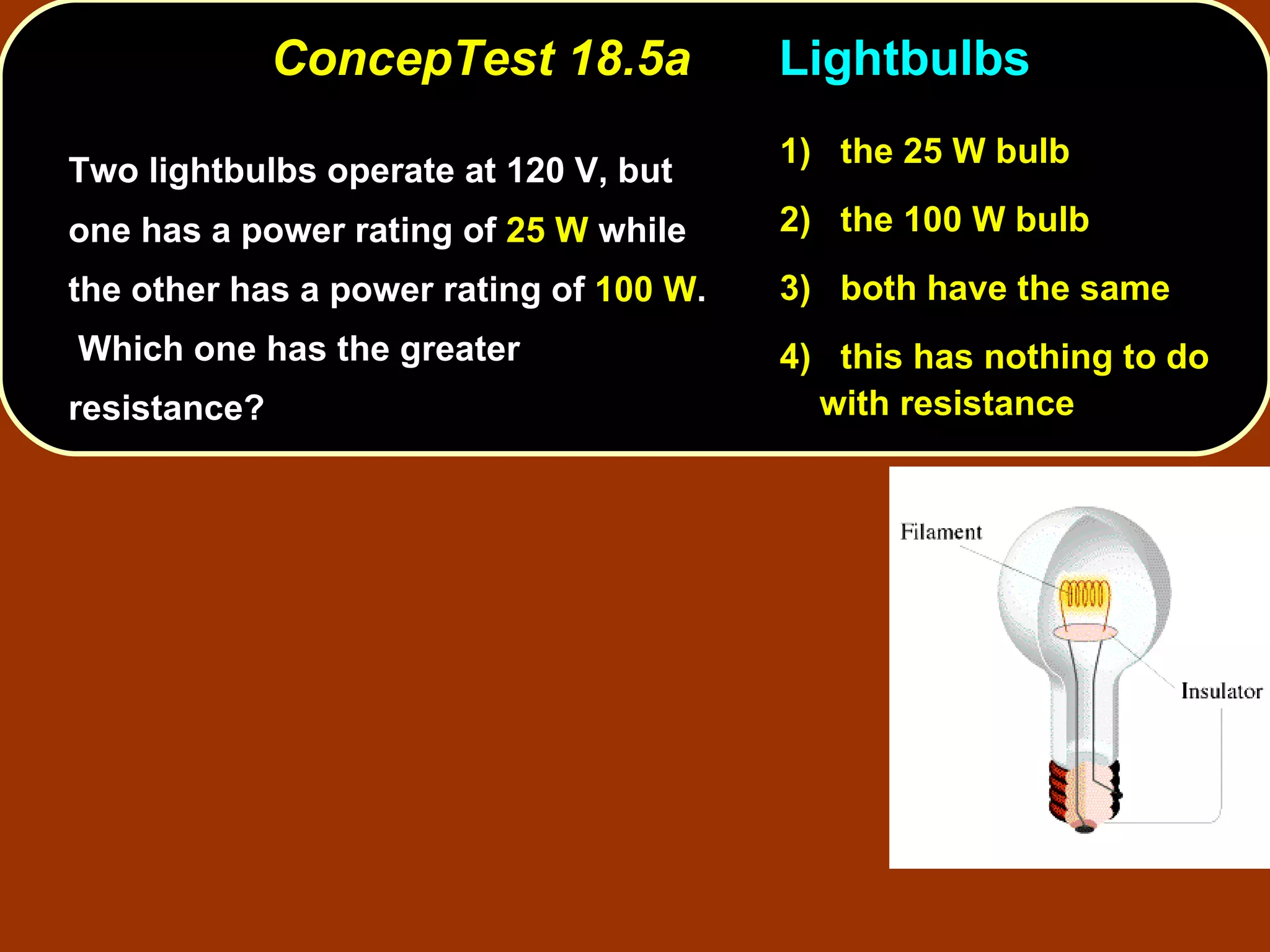 ConcepTest 18.5a Lightbulbs

Two lightbulbs operate at 120 V, but one has a power rating of 25 W while the other has a power rating of 100 W. Which one has the greater resistance?

1) the 25 W bulb

2) the 100 W bulb

3) both have the same

4) this has nothing to do with resistance

Filament

Insulator